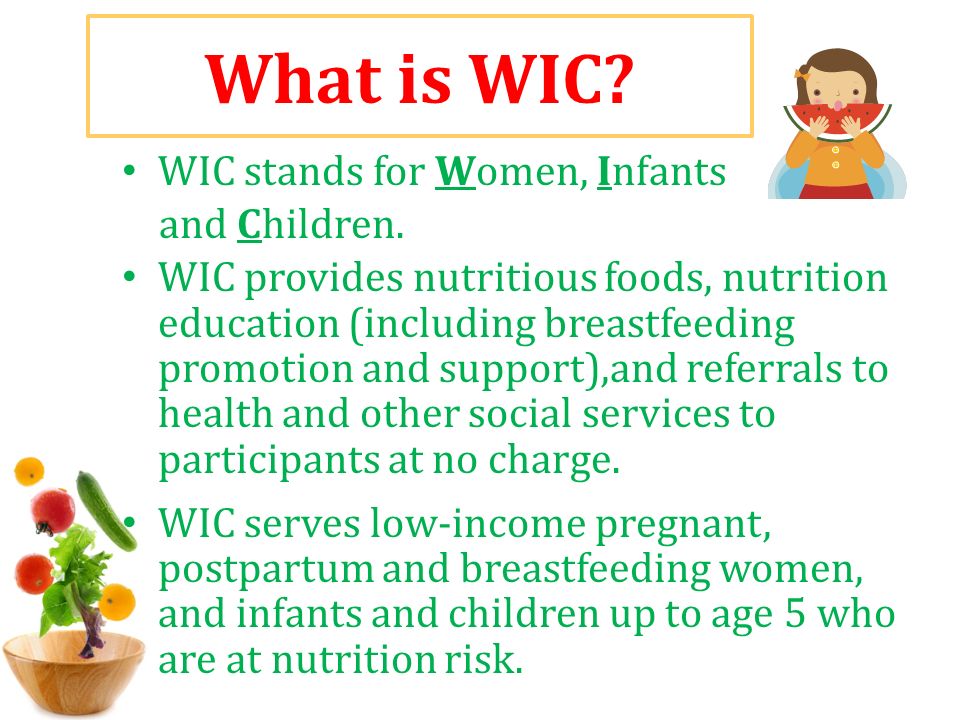 What is WIC?

• WIC stands for Women, Infants and Children.

• WIC provides nutritious foods, nutrition education (including breastfeeding promotion and support),and referrals to health and other social services to participants at no charge.

• WIC serves low-income pregnant, postpartum and breastfeeding women, and infants and children up to age 5 who are at nutrition risk.